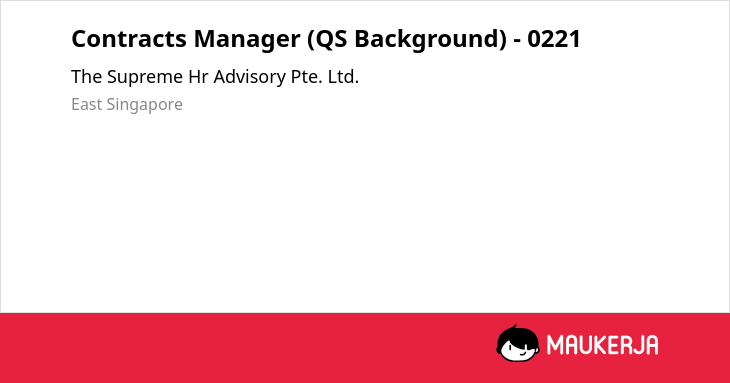 Contracts Manager (QS Background) - 0221

The Supreme Hr Advisory Pte. Ltd.

East Singapore

MAUKERJA